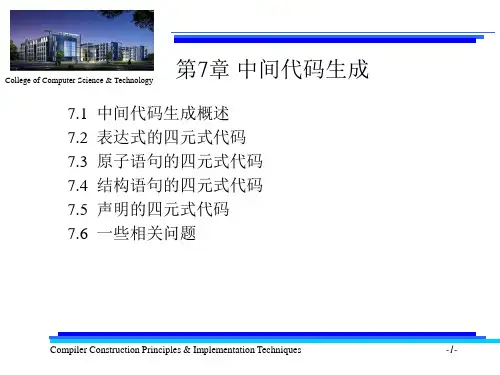 College of Computer Science & Technology

第7章 中间代码生成

7.1 中间代码生成概述
7.2 表达式的四元式代码
7.3 原子语句的四元式代码
7.4 结构语句的四元式代码
7.5 声明的四元式代码
7.6 一些相关问题

Compiler Construction Principles & Implementation Techniques

-1-